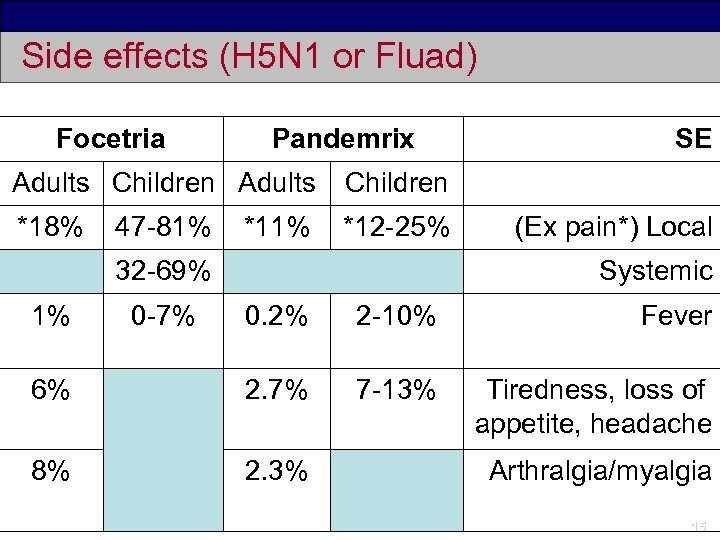 Side effects (H5N1 or Fluad)

| Focetria | | Pandemrix | | SE |
|---|---|---|---|---|
| Adults | Children | Adults | Children | |
| *18% | 47-81% | *11% | *12-25% | (Ex pain*) Local |
| | 32-69% | | | Systemic |
| 1% | 0-7% | 0.2% | 2-10% | Fever |
| 6% | | 2.7% | 7-13% | Tiredness, loss of appetite, headache |
| 8% | | 2.3% | | Arthralgia/myalgia |

15